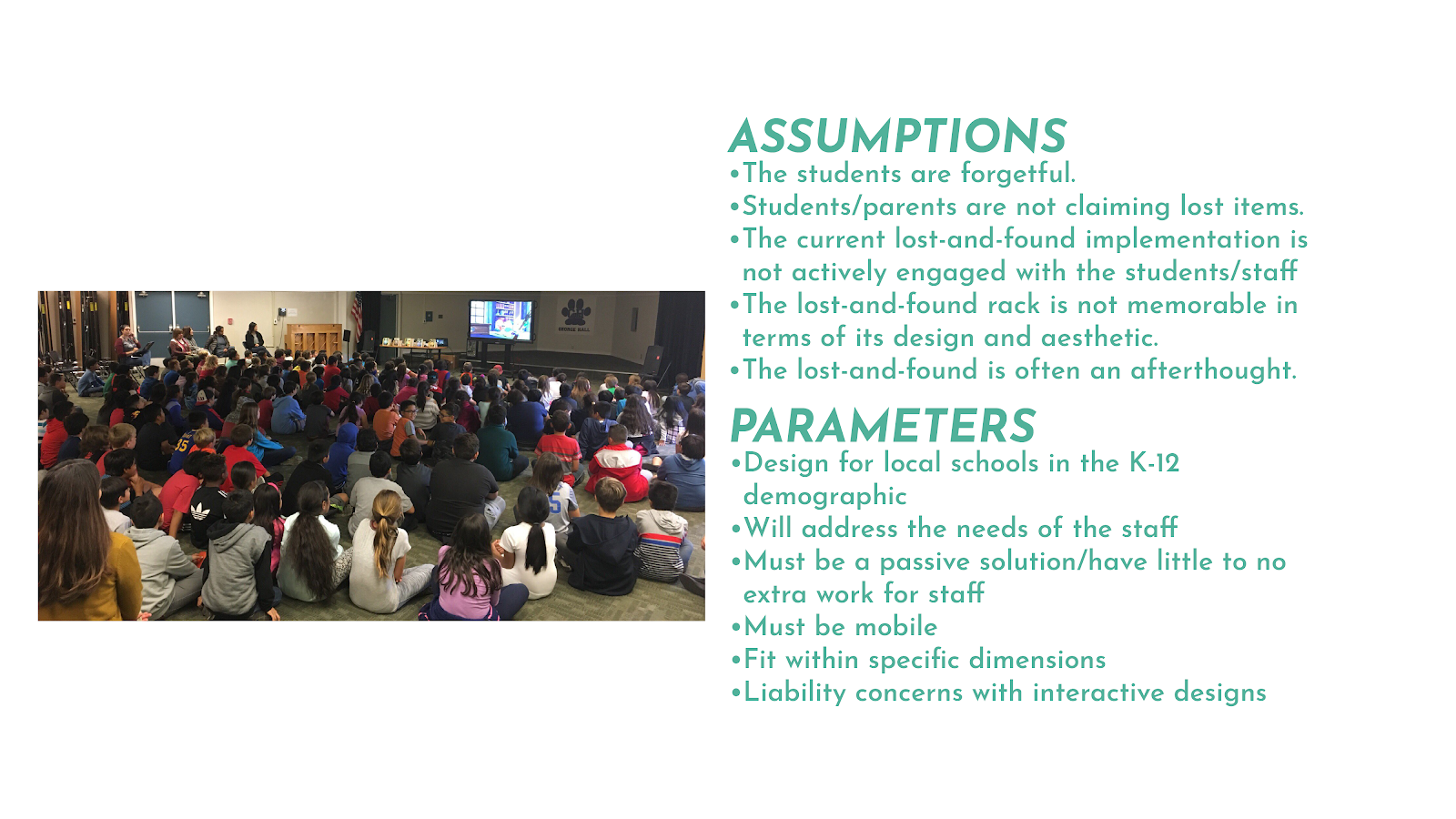 ASSUMPTIONS

•The students are forgetful.
•Students/parents are not claiming lost items.
•The current lost-and-found implementation is not actively engaged with the students/staff
•The lost-and-found rack is not memorable in terms of its design and aesthetic.
•The lost-and-found is often an afterthought.

PARAMETERS

•Design for local schools in the K-12 demographic
•Will address the needs of the staff
•Must be a passive solution/have little to no extra work for staff
•Must be mobile
•Fit within specific dimensions
•Liability concerns with interactive designs